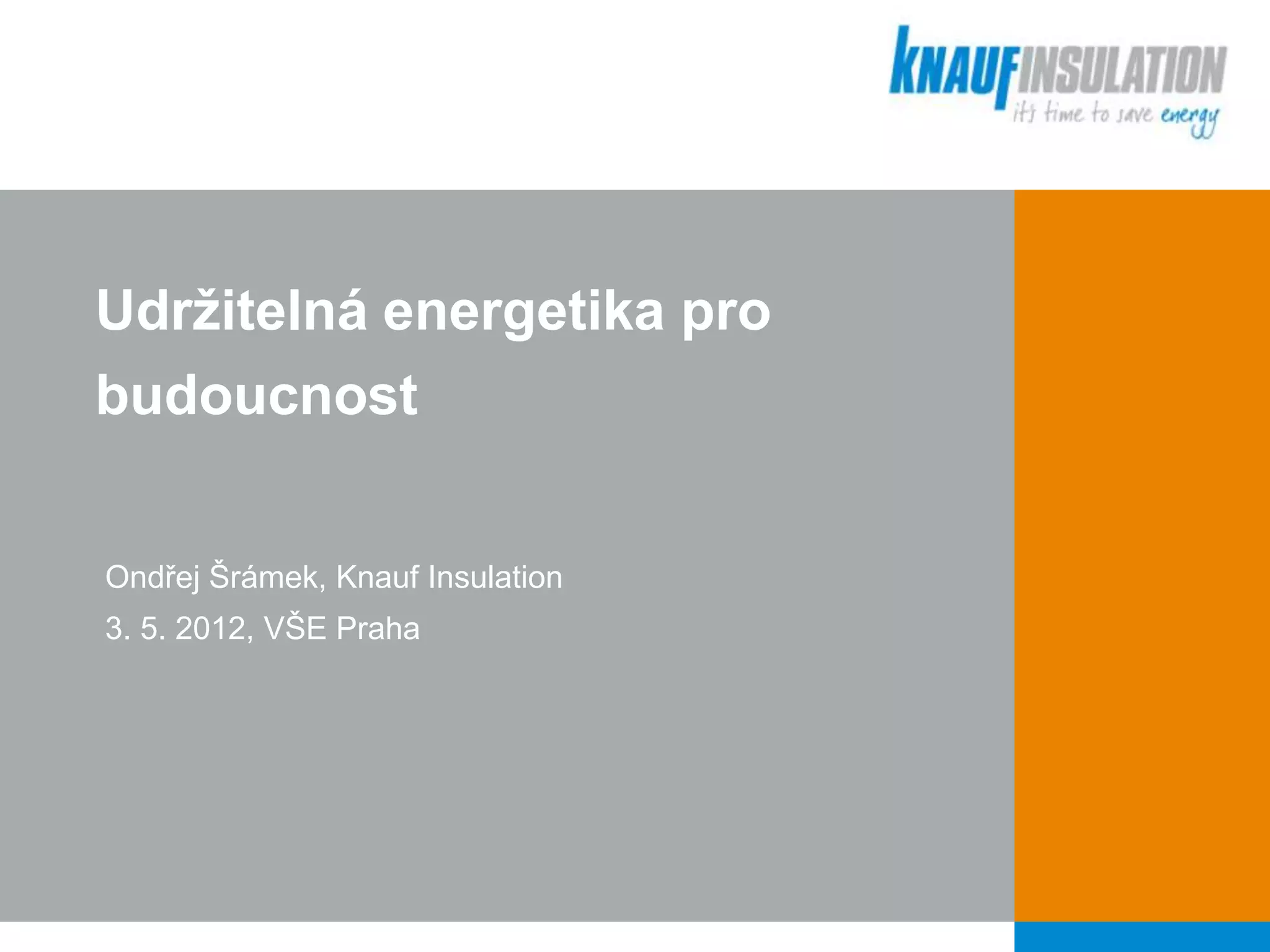 KNAUFINSULATION
it's time to save energy

Udržitelná energetika pro budoucnost

Ondřej Šrámek, Knauf Insulation
3. 5. 2012, VŠE Praha